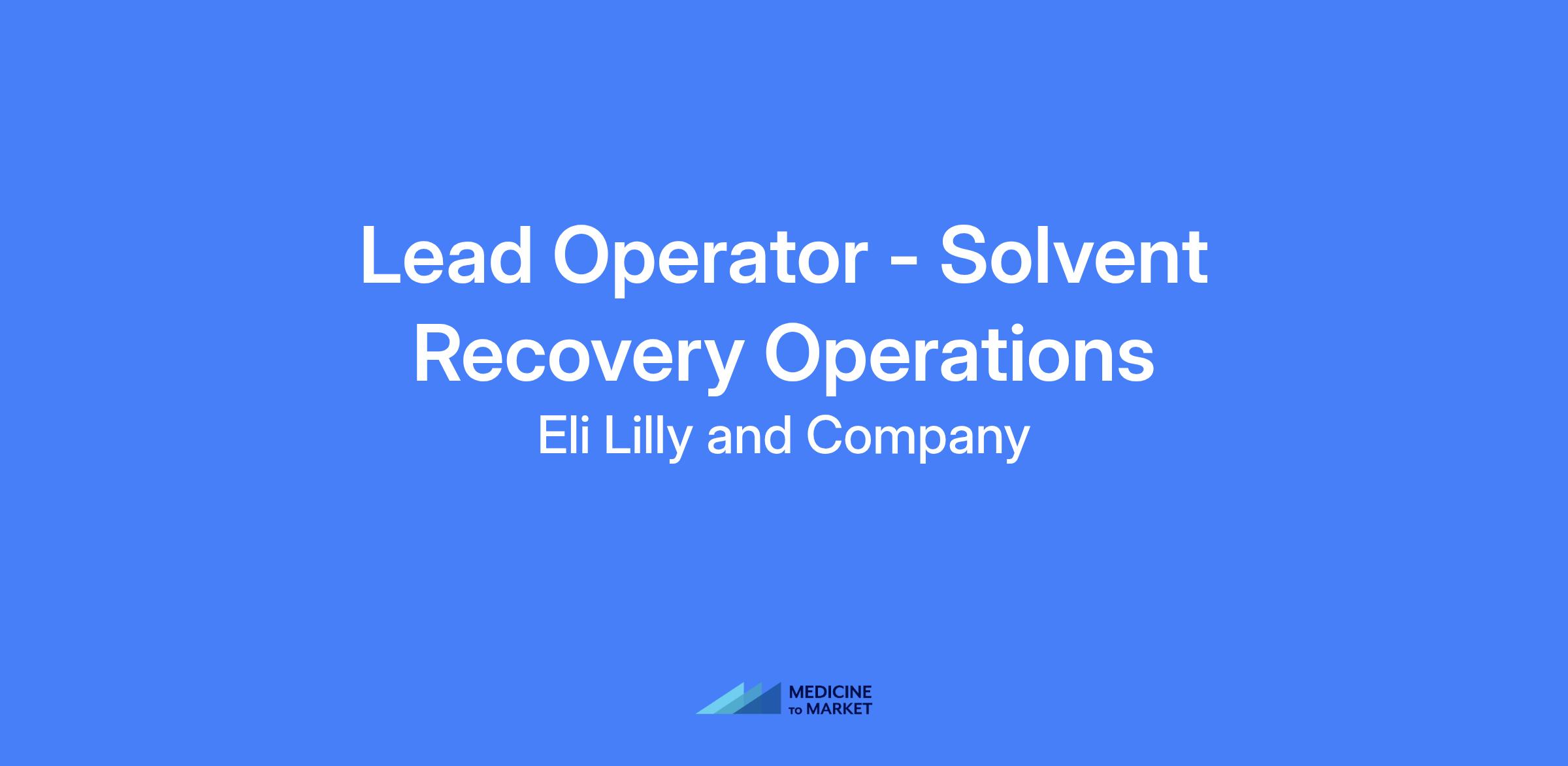 Lead Operator - Solvent Recovery Operations

Eli Lilly and Company

MEDICINE TO MARKET